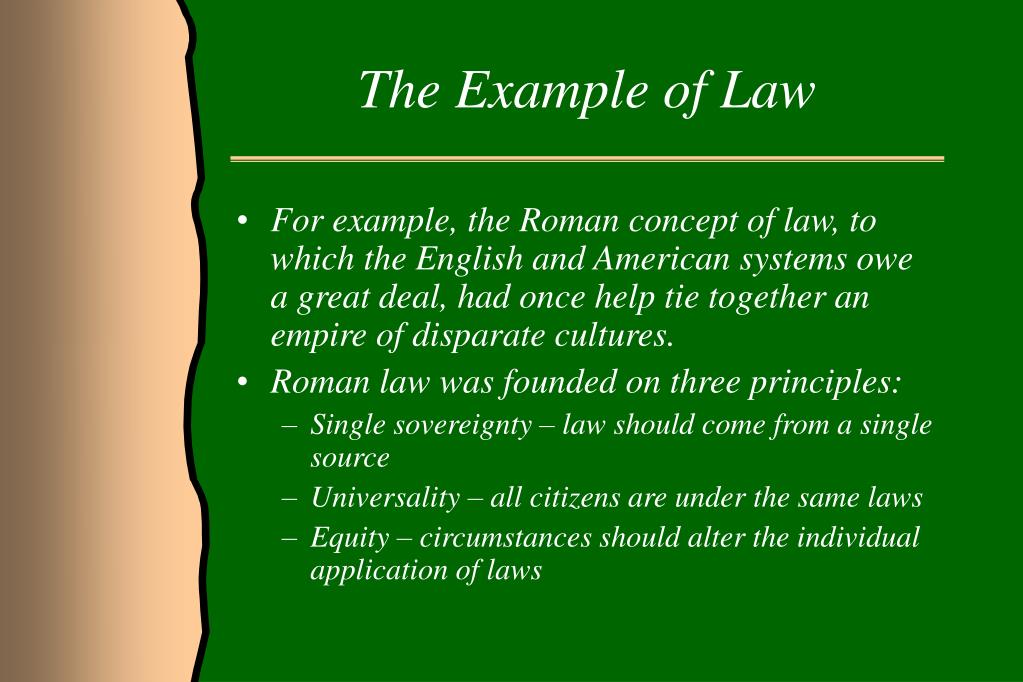 The Example of Law

• For example, the Roman concept of law, to which the English and American systems owe a great deal, had once help tie together an empire of disparate cultures.

• Roman law was founded on three principles:
– Single sovereignty – law should come from a single source
– Universality – all citizens are under the same laws
– Equity – circumstances should alter the individual application of laws